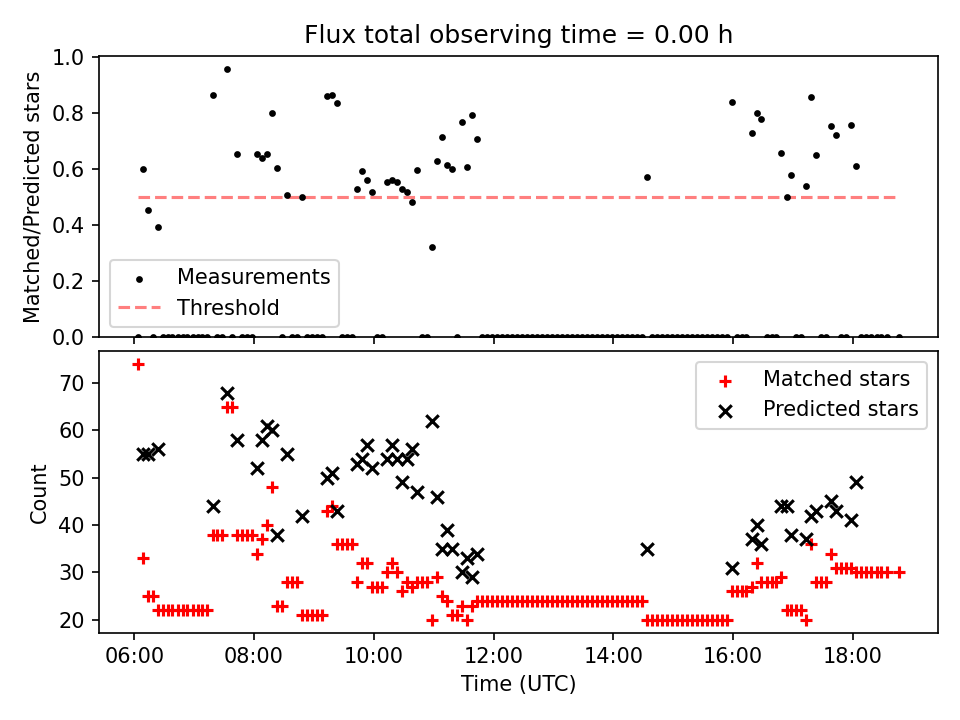 Flux total observing time = 0.00 h

Matched/Predicted stars

1.0
0.8
0.6
0.4
0.2
0.0

Measurements
Threshold

Count

70
60
50
40
30
20

Matched stars
Predicted stars

06:00
08:00
10:00
12:00
14:00
16:00
18:00

Time (UTC)